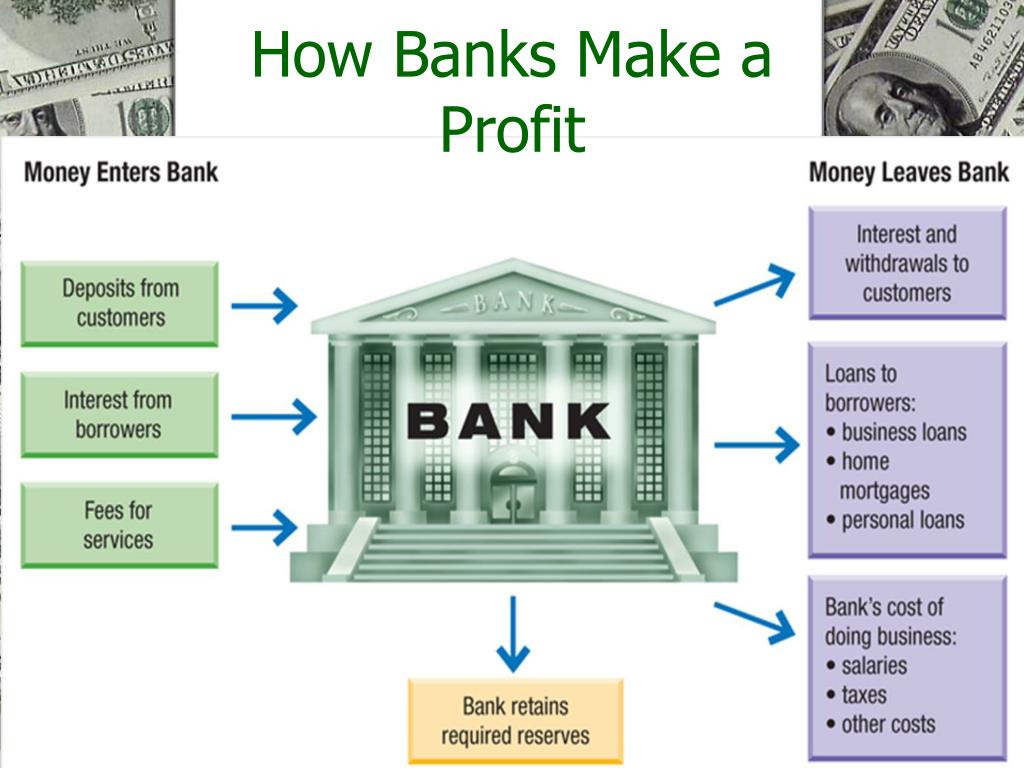 How Banks Make a Profit

Money Enters Bank

Deposits from customers

Interest from borrowers

Fees for services

BANK

BANK

Bank retains required reserves

Money Leaves Bank

Interest and withdrawals to customers

Loans to borrowers:
• business loans
• home mortgages
• personal loans

Bank's cost of doing business:
• salaries
• taxes
• other costs